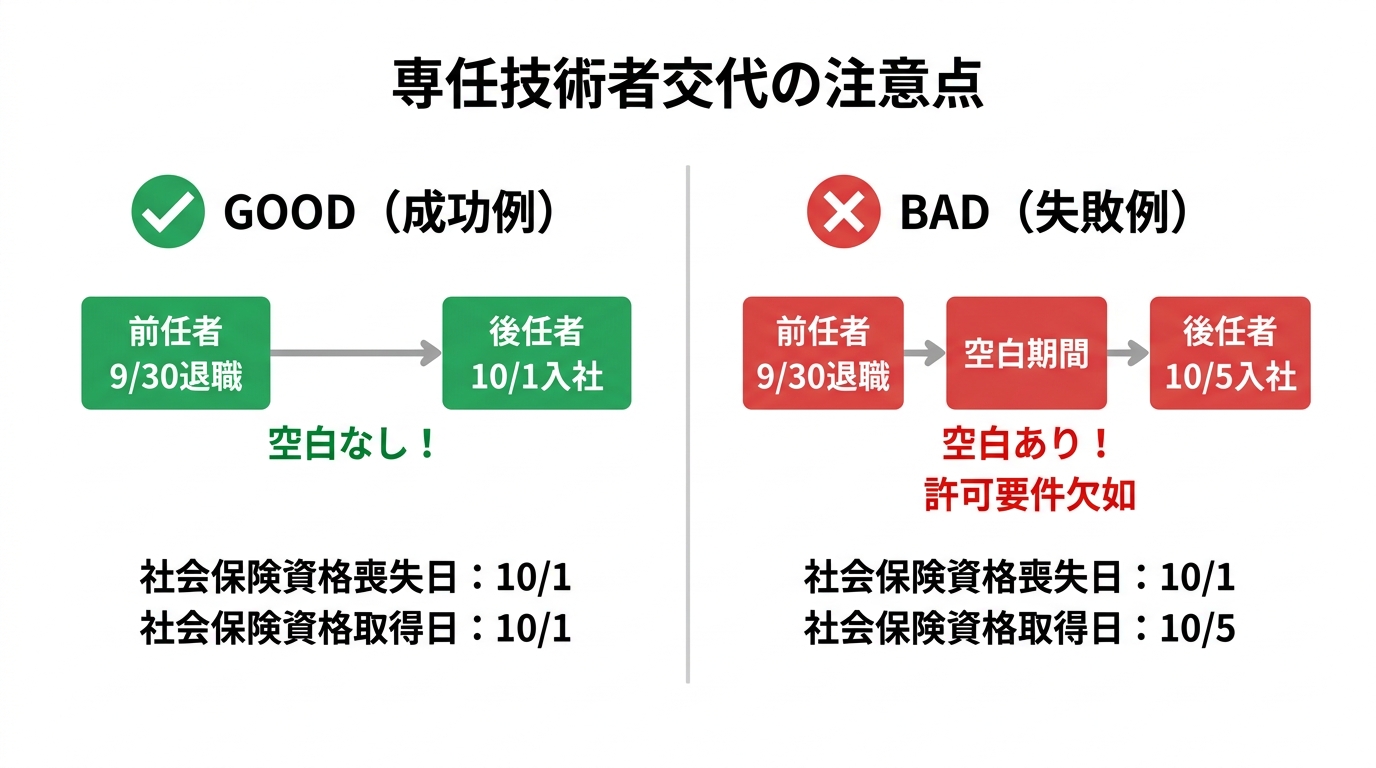 専任技術者交代の注意点

GOOD（成功例）

前任者
9/30退職

後任者
10/1入社

空白なし！

社会保険資格喪失日：10/1
社会保険資格取得日：10/1

BAD（失敗例）

前任者
9/30退職

空白期間

後任者
10/5入社

空白あり！
許可要件欠如

社会保険資格喪失日：10/1
社会保険資格取得日：10/5